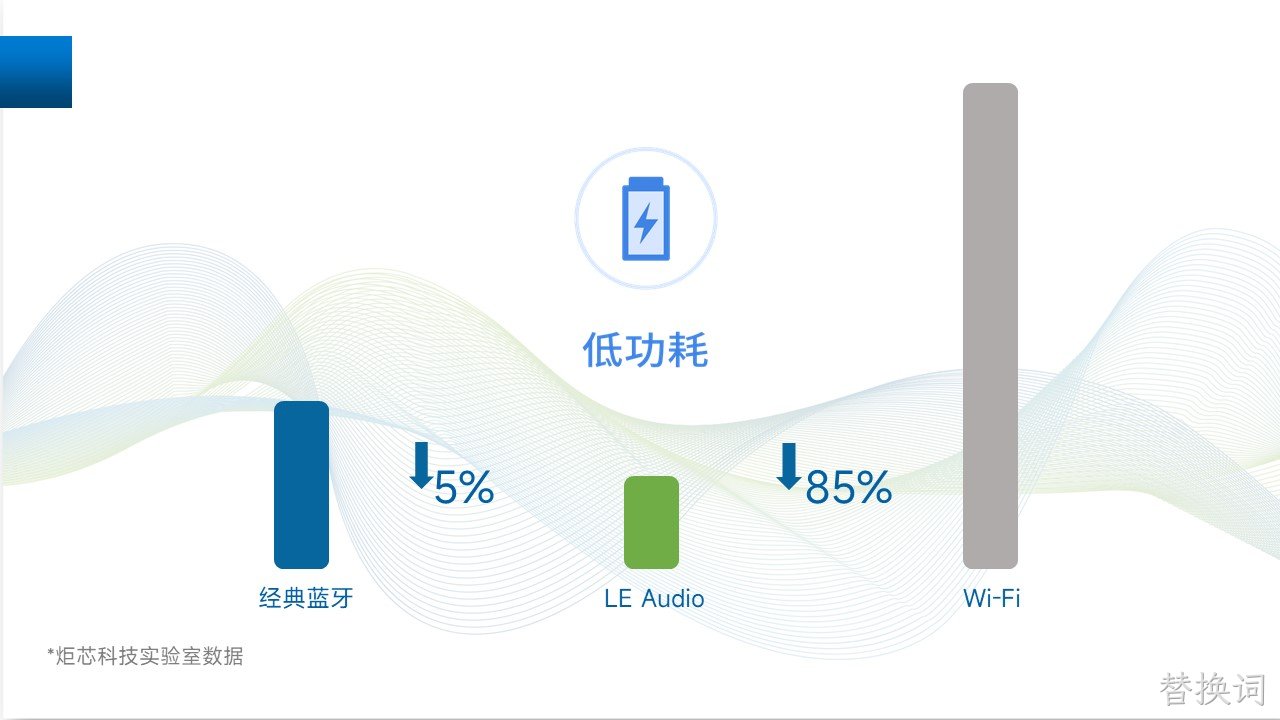 低功耗

5%

85%

经典蓝牙

LE Audio

Wi-Fi

*炬芯科技实验室数据

替换词